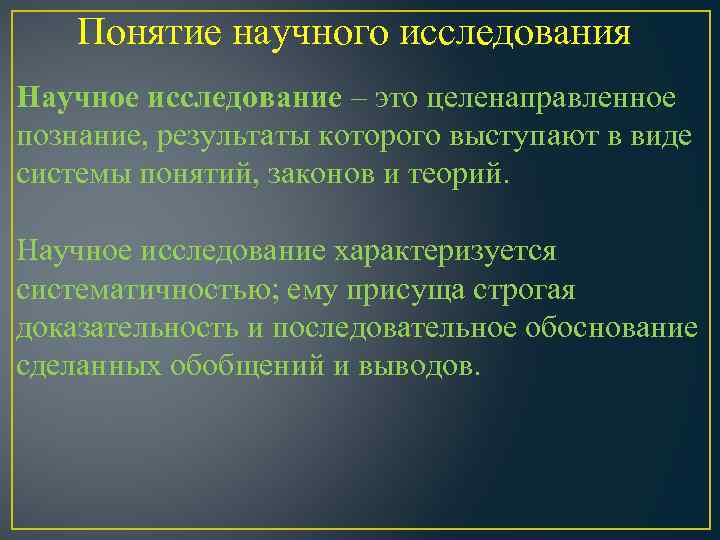 Понятие научного исследования

Научное исследование – это целенаправленное познание, результаты которого выступают в виде системы понятий, законов и теорий.

Научное исследование характеризуется систематичностью; ему присуща строгая доказательность и последовательное обоснование сделанных обобщений и выводов.